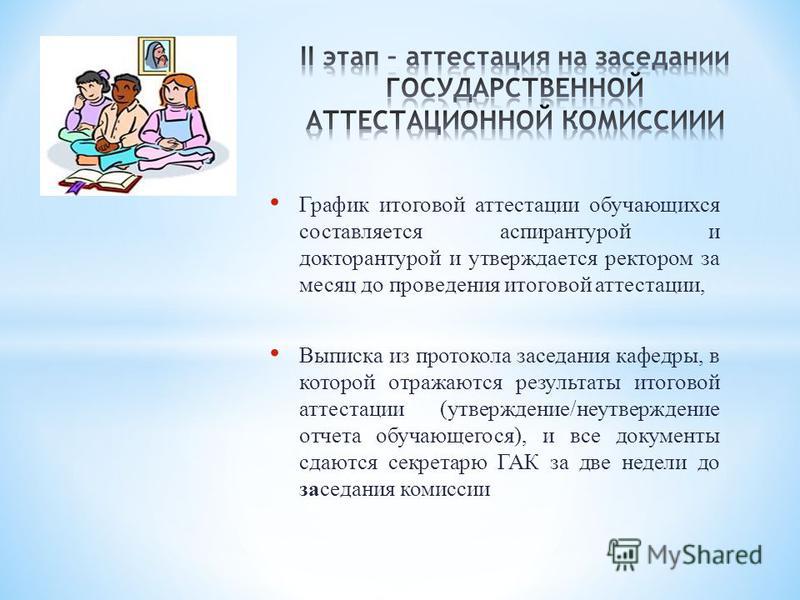 II этап – аттестация на заседании ГОСУДАРСТВЕННОЙ АТТЕСТАЦИОННОЙ КОМИССИИИ

• График итоговой аттестации обучающихся составляется аспирантурой и докторантурой и утверждается ректором за месяц до проведения итоговой аттестации,

• Выписка из протокола заседания кафедры, в которой отражаются результаты итоговой аттестации (утверждение/неутверждение отчета обучающегося), и все документы сдаются секретарю ГАК за две недели до заседания комиссии

MyShared